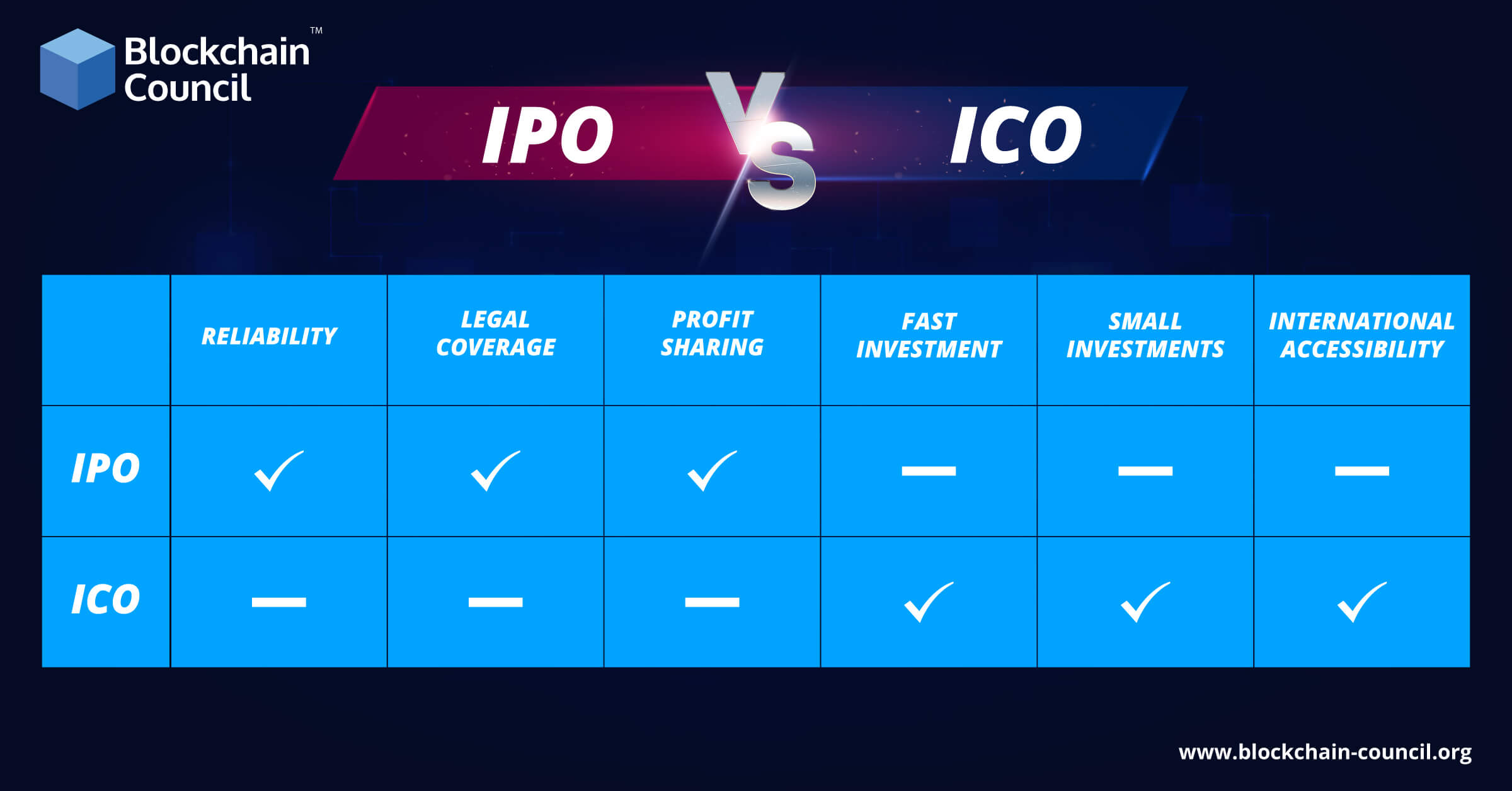 Blockchain Council™

IPO VS ICO

| | RELIABILITY | LEGAL COVERAGE | PROFIT SHARING | FAST INVESTMENT | SMALL INVESTMENTS | INTERNATIONAL ACCESSIBILITY |
|---|---|---|---|---|---|---|
| IPO | ✓ | ✓ | ✓ | — | — | — |
| ICO | — | — | — | ✓ | ✓ | ✓ |

www.blockchain-council.org